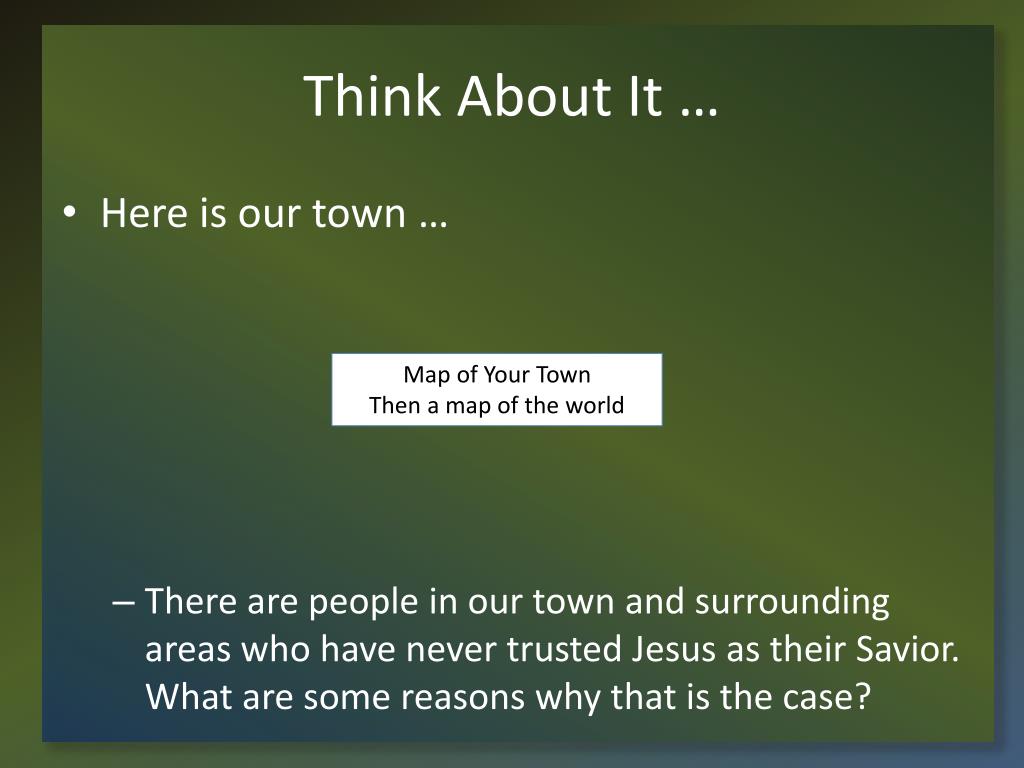 Think About It …

• Here is our town …

Map of Your Town
Then a map of the world

– There are people in our town and surrounding areas who have never trusted Jesus as their Savior. What are some reasons why that is the case?